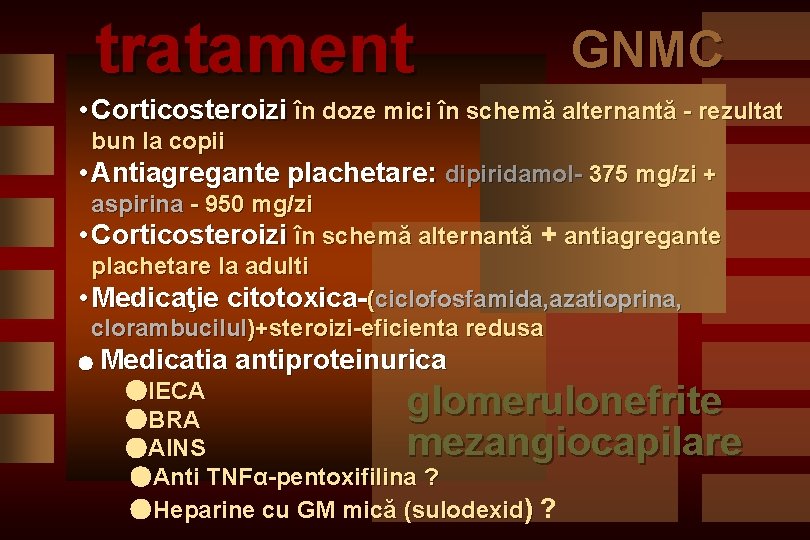 tratament

GNMC

• Corticosteroizi în doze mici în schemă alternantă - rezultat bun la copii
• Antiagregante plachetare: dipiridamol- 375 mg/zi + aspirina - 950 mg/zi
• Corticosteroizi în schemă alternantă + antiagregante plachetare la adulti
• Medicaţie citotoxica-(ciclofosfamida,azatioprina, clorambucilul)+steroizi-eficienta redusa
● Medicatia antiproteinurica
● IECA
● BRA
● AINS
● Anti TNFα-pentoxifilina ?
● Heparine cu GM mică (sulodexid) ?

glomerulonefrite mezangiocapilare